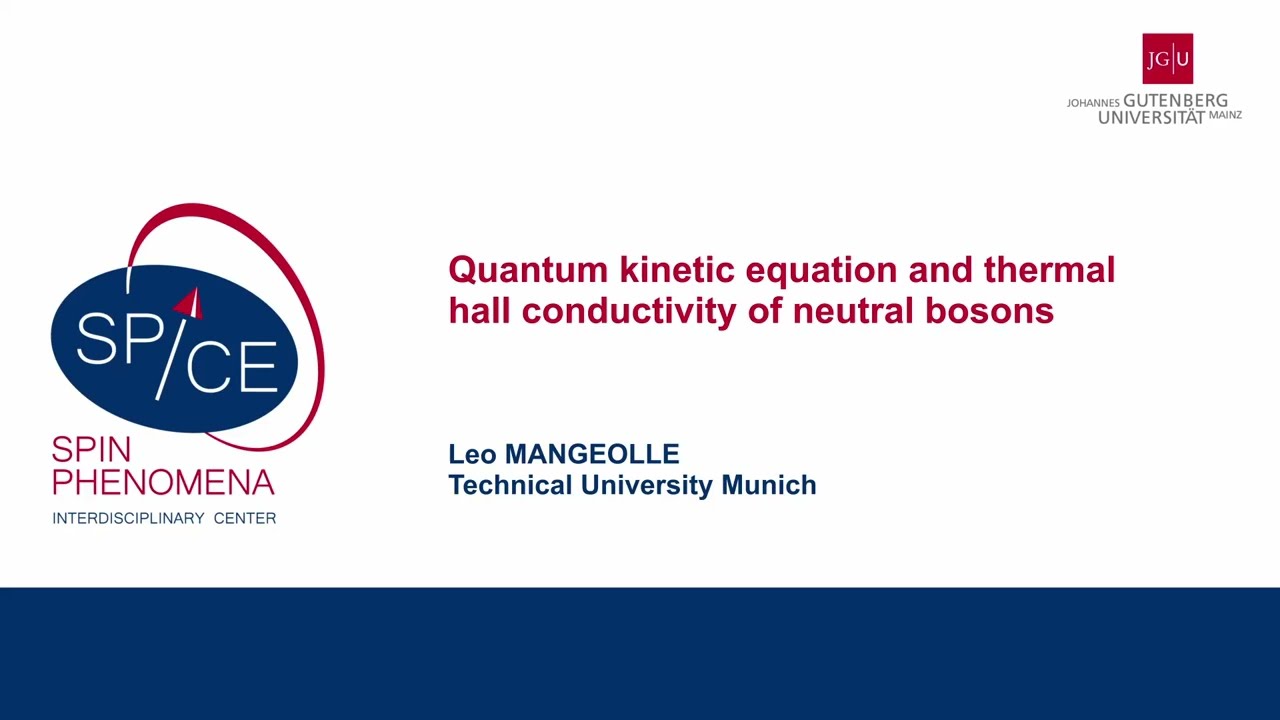 JG|U
JOHANNES GUTENBERG UNIVERSITÄT MAINZ

SP/CE
SPIN PHENOMENA
INTERDISCIPLINARY CENTER

Quantum kinetic equation and thermal hall conductivity of neutral bosons

Leo MANGEOLLE
Technical University Munich